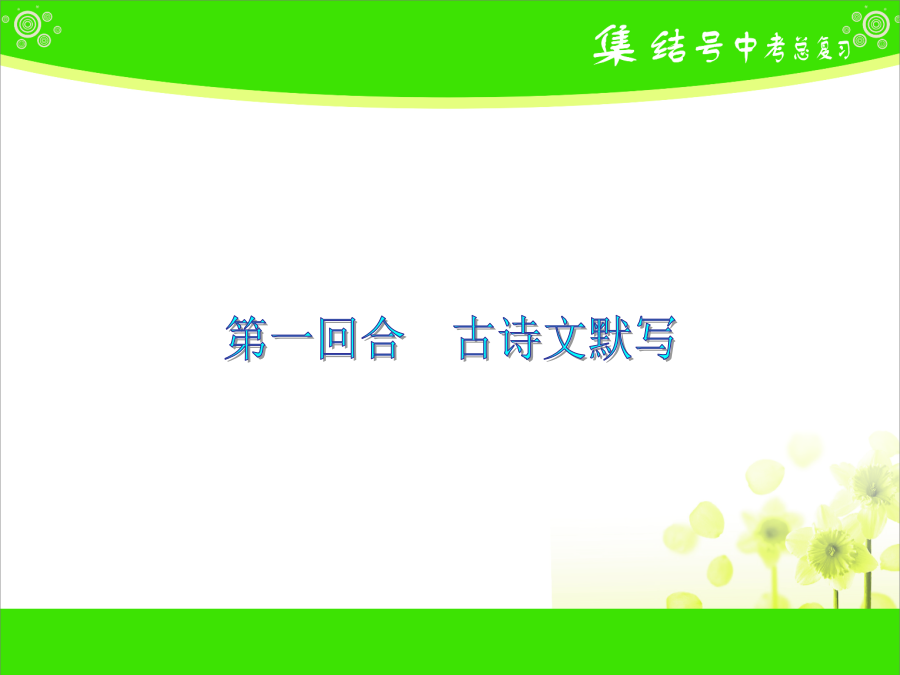 集结号中考总复习

第一回合　古诗文默写